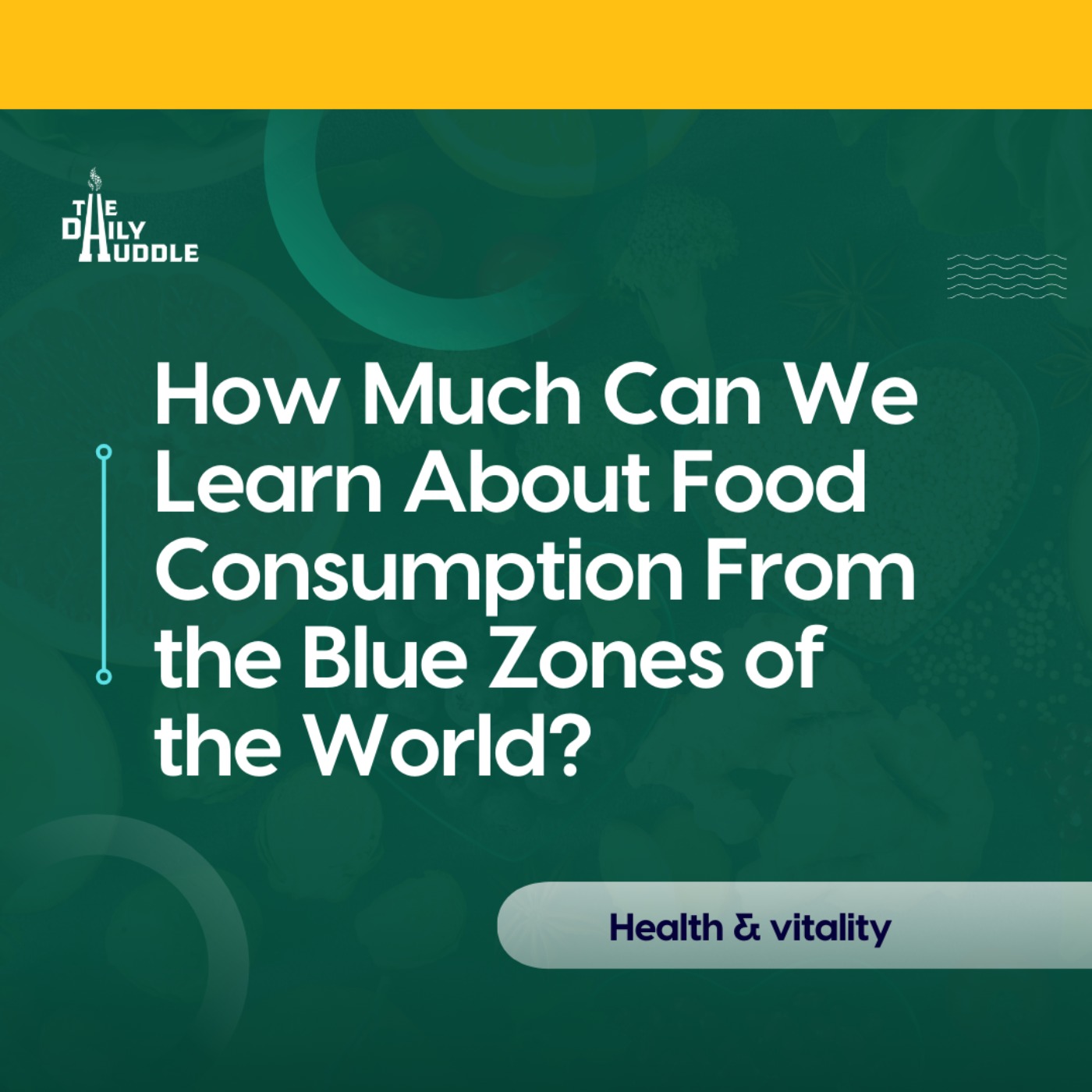 THE DAILY HUDDLE

How Much Can We Learn About Food Consumption From the Blue Zones of the World?

Health & vitality